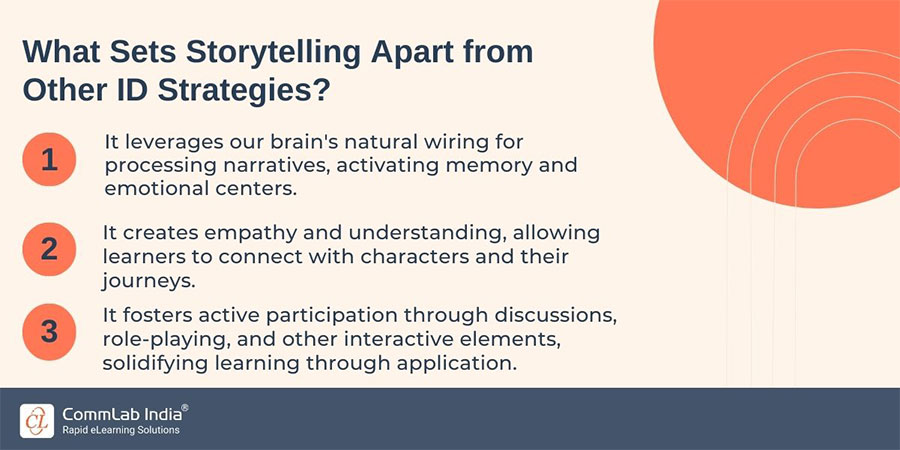 What Sets Storytelling Apart from Other ID Strategies?

1 It leverages our brain's natural wiring for processing narratives, activating memory and emotional centers.

2 It creates empathy and understanding, allowing learners to connect with characters and their journeys.

3 It fosters active participation through discussions, role-playing, and other interactive elements, solidifying learning through application.

CL CommLab India®
Rapid eLearning Solutions